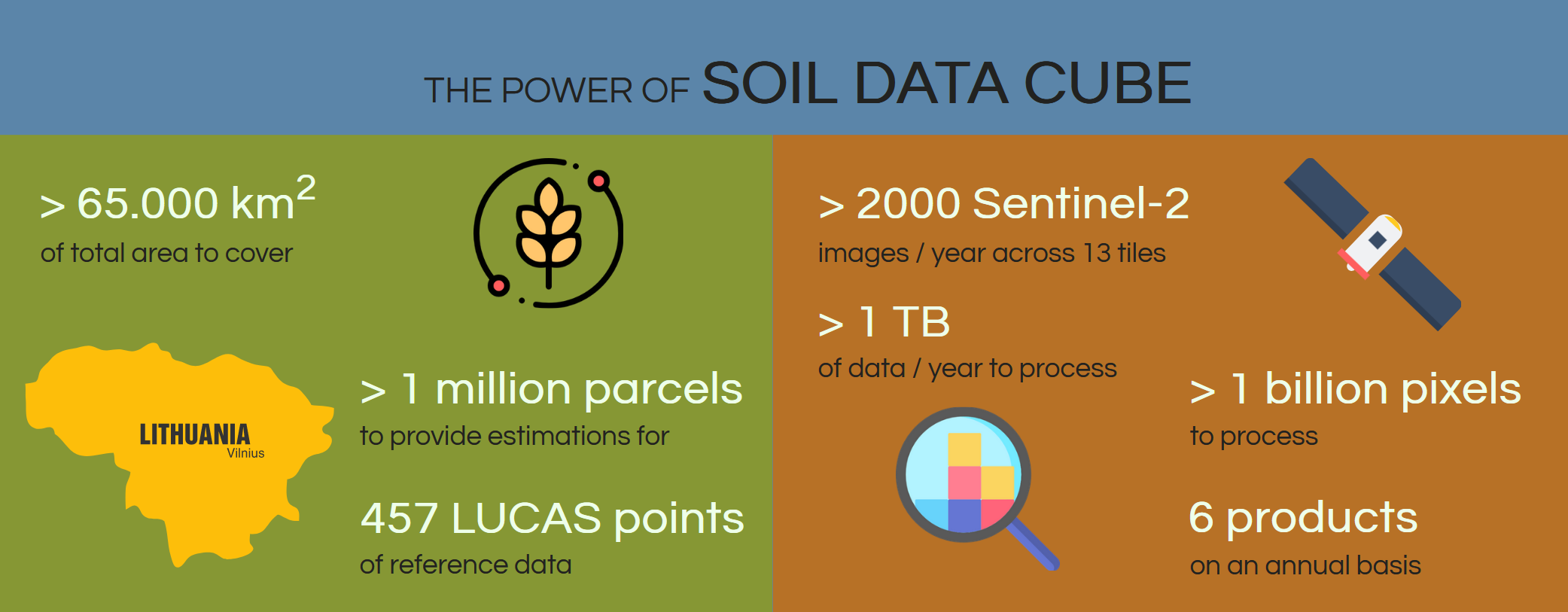 THE POWER OF SOIL DATA CUBE

> 65.000 km$^2$
of total area to cover

LITHUANIA
Vilnius

> 1 million parcels
to provide estimations for

457 LUCAS points
of reference data

> 2000 Sentinel-2
images / year across 13 tiles

> 1 TB
of data / year to process

> 1 billion pixels
to process

6 products
on an annual basis